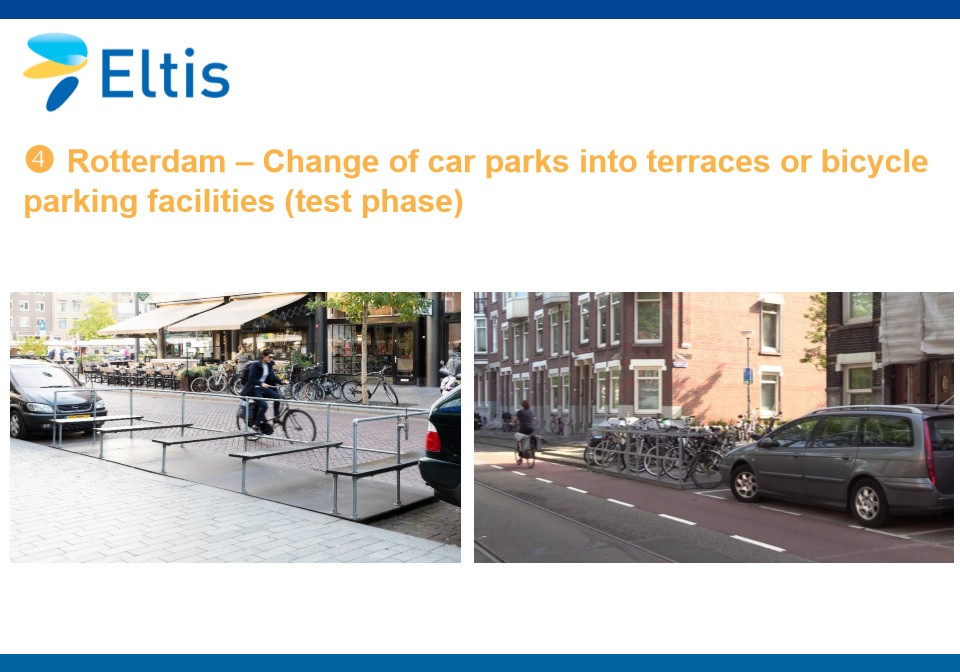 Eltis

❹ Rotterdam – Change of car parks into terraces or bicycle parking facilities (test phase)